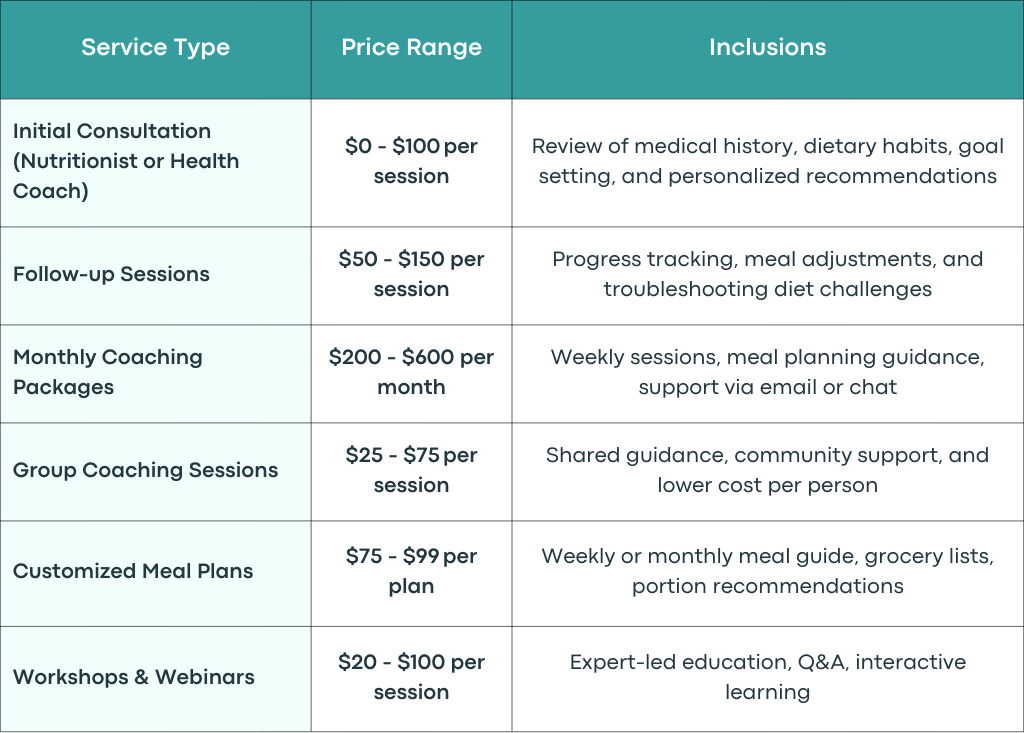 | Service Type | Price Range | Inclusions |
|---|---|---|
| Initial Consultation (Nutritionist or Health Coach) | \$0 - \$100 per session | Review of medical history, dietary habits, goal setting, and personalized recommendations |
| Follow-up Sessions | \$50 - \$150 per session | Progress tracking, meal adjustments, and troubleshooting diet challenges |
| Monthly Coaching Packages | \$200 - \$600 per month | Weekly sessions, meal planning guidance, support via email or chat |
| Group Coaching Sessions | \$25 - \$75 per session | Shared guidance, community support, and lower cost per person |
| Customized Meal Plans | \$75 - \$99 per plan | Weekly or monthly meal guide, grocery lists, portion recommendations |
| Workshops & Webinars | \$20 - \$100 per session | Expert-led education, Q&A, interactive learning |